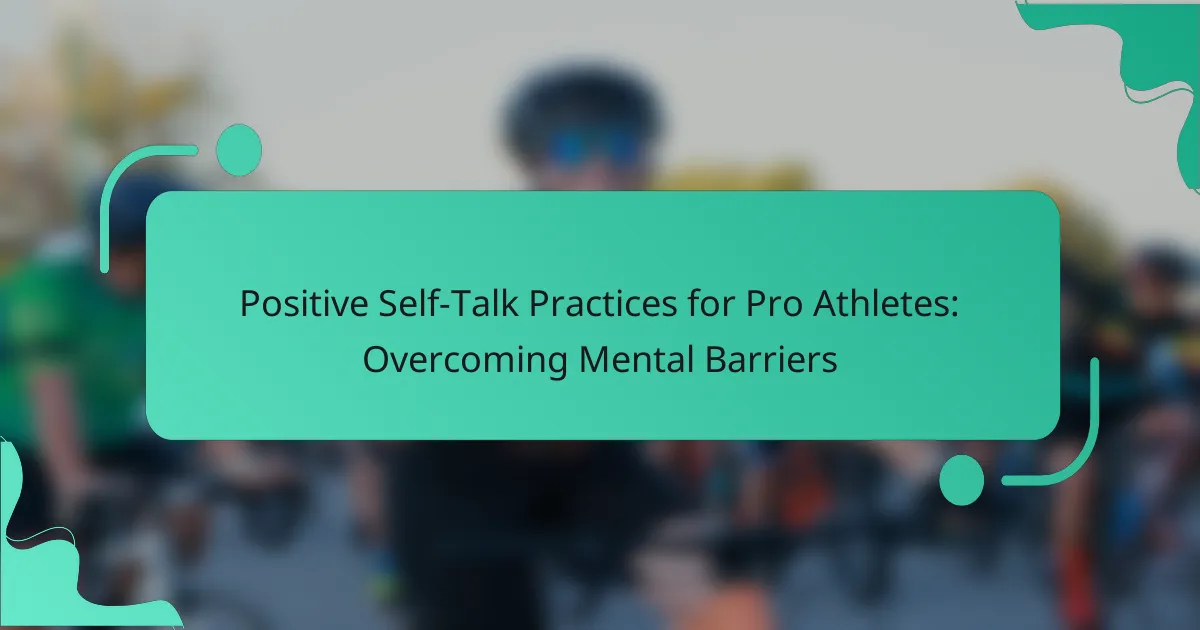 Positive Self-Talk Practices for Pro Athletes: Overcoming Mental Barriers